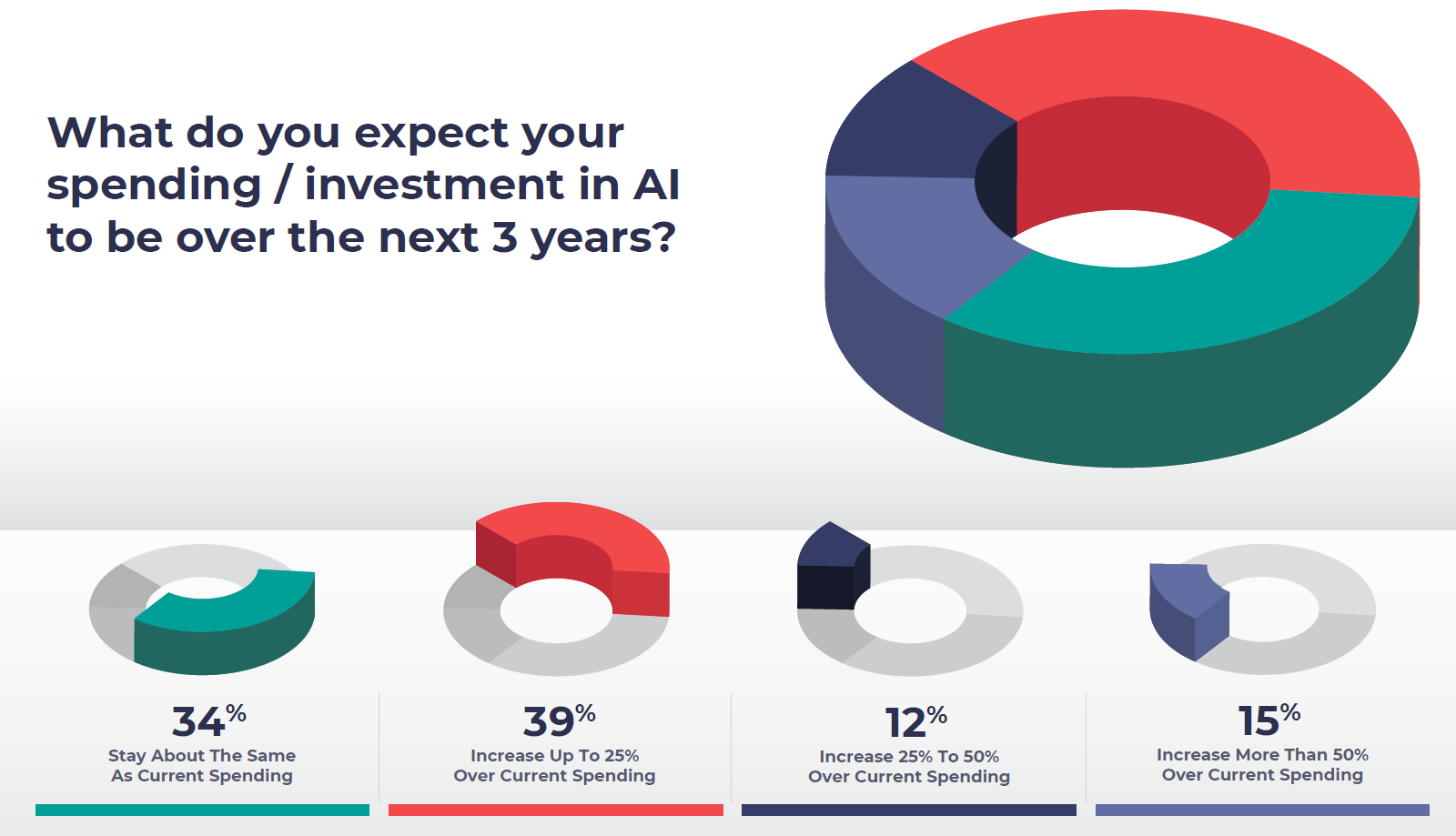 What do you expect your spending / investment in AI to be over the next 3 years?

34%
Stay About The Same As Current Spending

39%
Increase Up To 25% Over Current Spending

12%
Increase 25% To 50% Over Current Spending

15%
Increase More Than 50% Over Current Spending